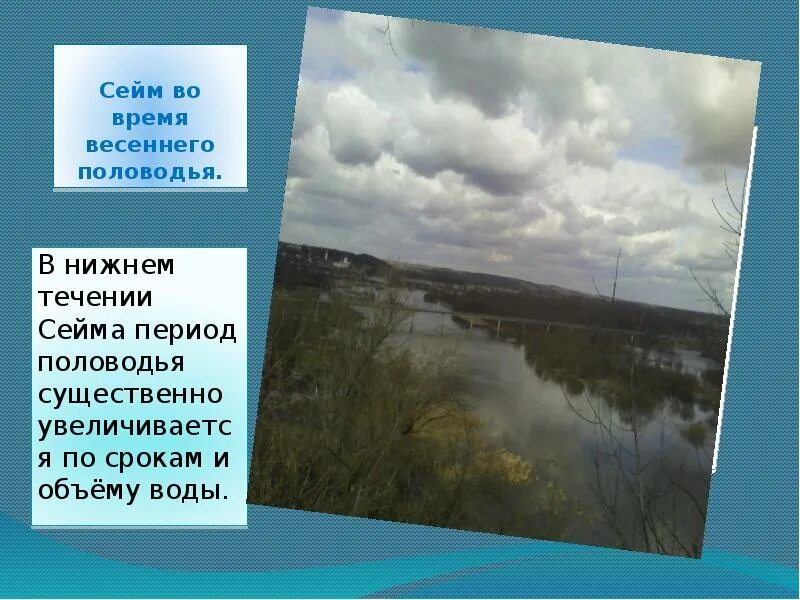 Сейм во время весеннего половодья.

В нижнем течении Сейма период половодья существенно увеличивается по срокам и объёму воды.